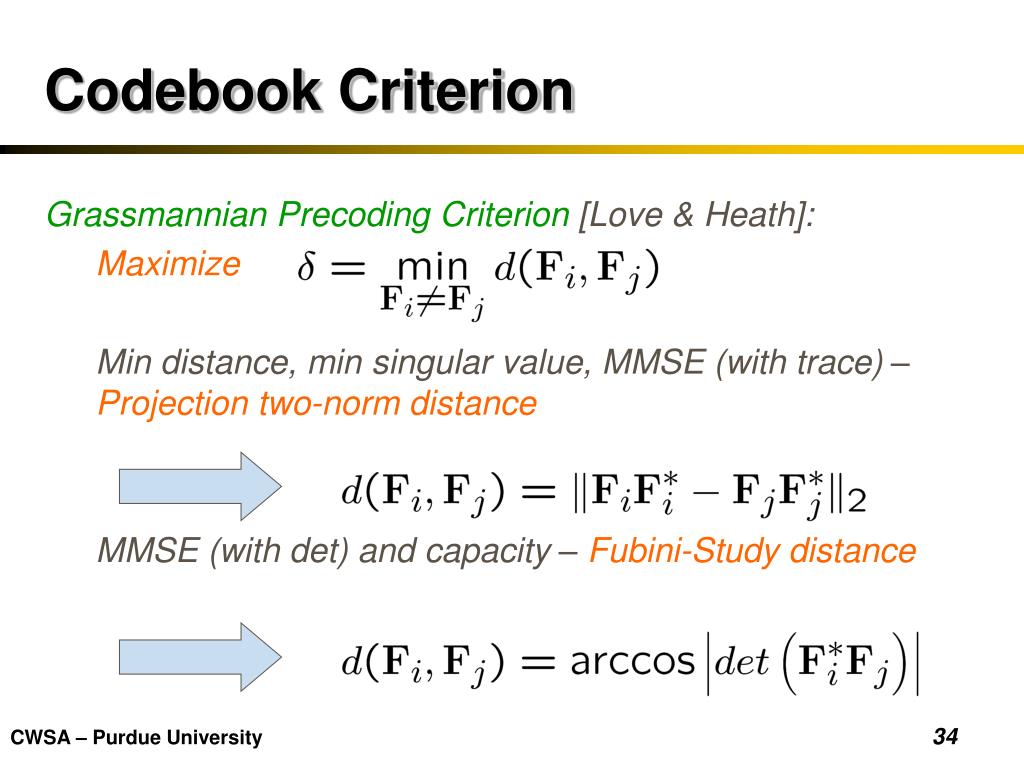 Codebook Criterion

Grassmannian Precoding Criterion [Love & Heath]:

Maximize $\delta = \min_{\mathbf{F}_i \neq \mathbf{F}_j} d(\mathbf{F}_i, \mathbf{F}_j)$

Min distance, min singular value, MMSE (with trace) – Projection two-norm distance

$d(\mathbf{F}_i, \mathbf{F}_j) = \|\mathbf{F}_i\mathbf{F}_i^* - \mathbf{F}_j\mathbf{F}_j^*\|_2$

MMSE (with det) and capacity – Fubini-Study distance

$d(\mathbf{F}_i, \mathbf{F}_j) = \arccos\left|det\left(\mathbf{F}_i^*\mathbf{F}_j\right)\right|$

CWSA – Purdue University

34